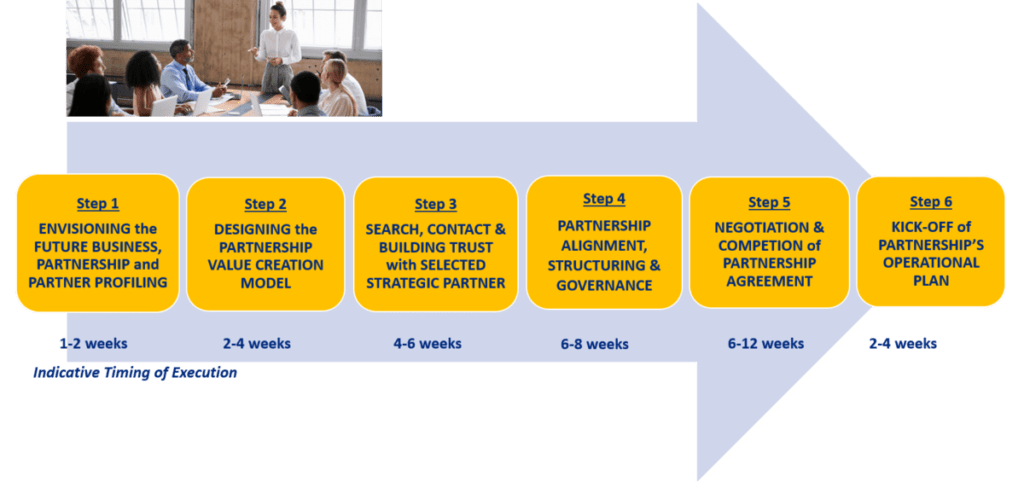 Step 1
ENVISIONING the FUTURE BUSINESS, PARTNERSHIP and PARTNER PROFILING

Step 2
DESIGNING the PARTNERSHIP VALUE CREATION MODEL

Step 3
SEARCH, CONTACT & BUILDING TRUST with SELECTED STRATEGIC PARTNER

Step 4
PARTNERSHIP ALIGNMENT, STRUCTURING & GOVERNANCE

Step 5
NEGOTIATION & COMPETION of PARTNERSHIP AGREEMENT

Step 6
KICK-OFF of PARTNERSHIP'S OPERATIONAL PLAN

1-2 weeks

2-4 weeks

4-6 weeks

6-8 weeks

6-12 weeks

2-4 weeks

Indicative Timing of Execution